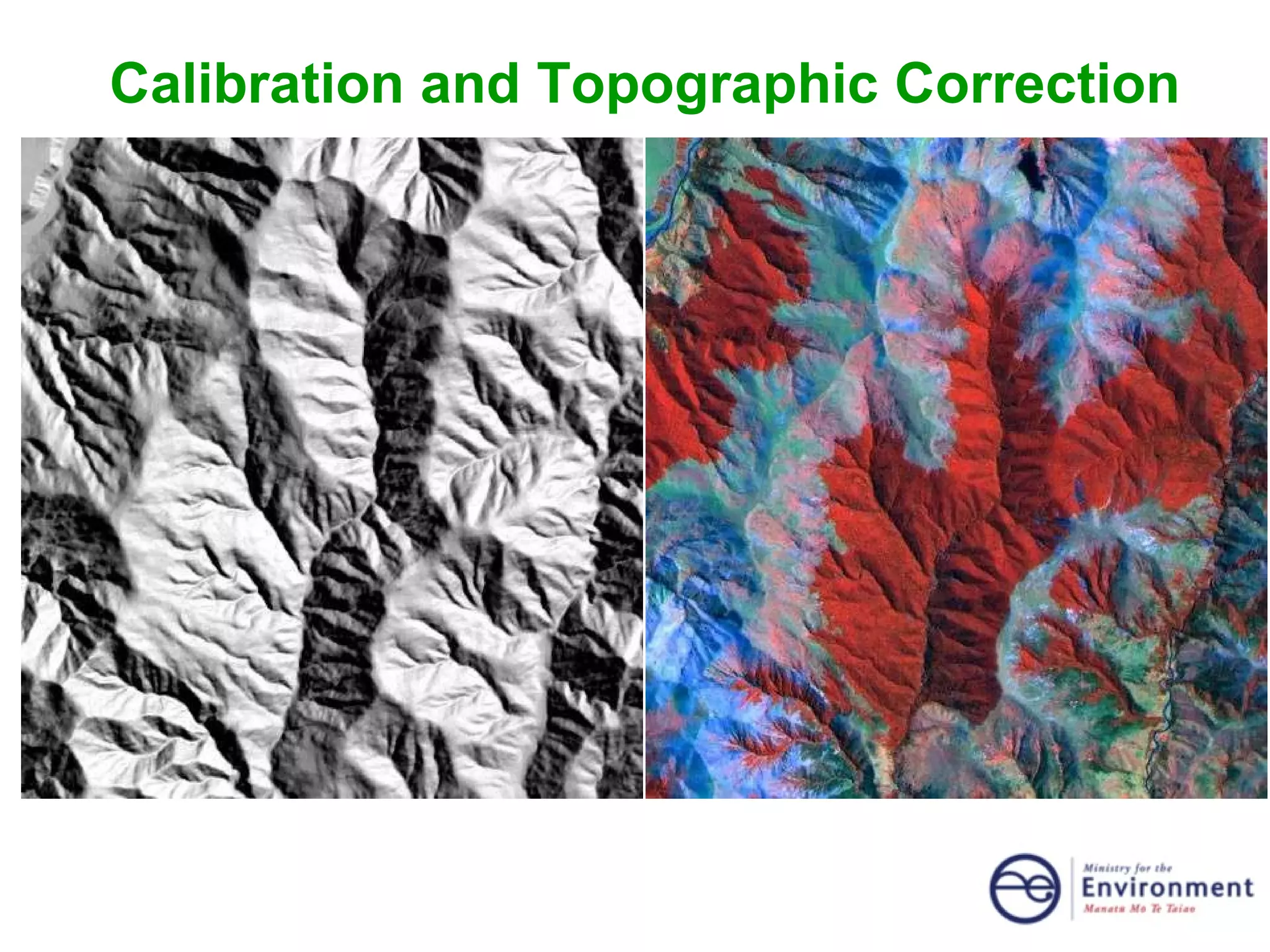 Calibration and Topographic Correction

Ministry for the
Environment
Manatu Mo Te Taiao